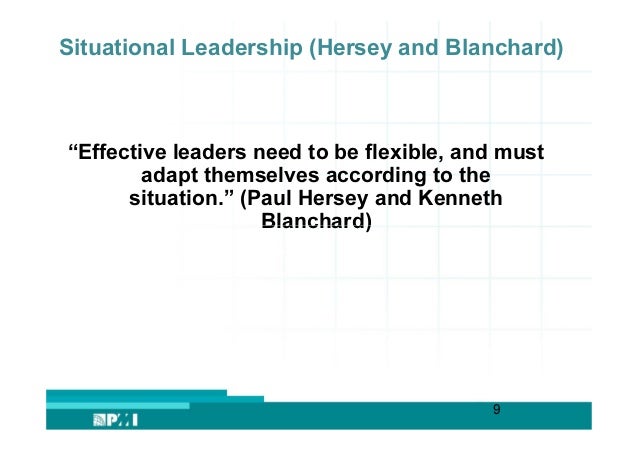 Situational Leadership (Hersey and Blanchard)

“Effective leaders need to be flexible, and must adapt themselves according to the situation.” (Paul Hersey and Kenneth Blanchard)

9

PMI